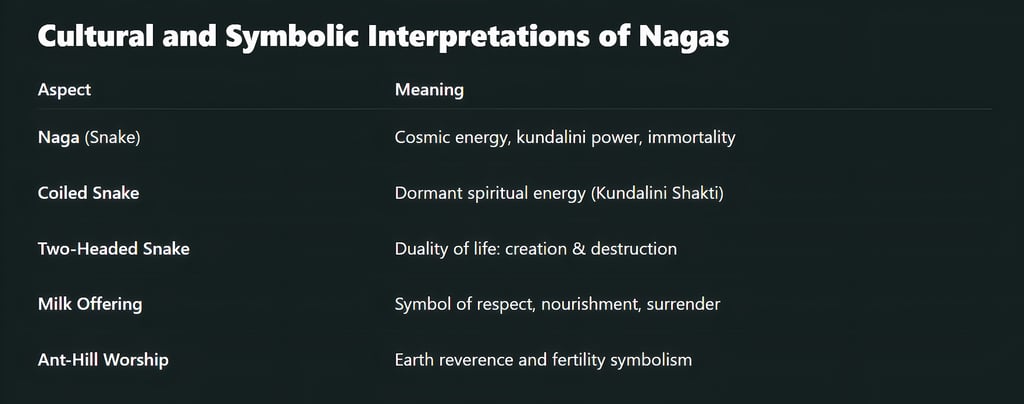 Cultural and Symbolic Interpretations of Nagas

| Aspect | Meaning |
|---|---|
| Naga (Snake) | Cosmic energy, kundalini power, immortality |
| Coiled Snake | Dormant spiritual energy (Kundalini Shakti) |
| Two-Headed Snake | Duality of life: creation & destruction |
| Milk Offering | Symbol of respect, nourishment, surrender |
| Ant-Hill Worship | Earth reverence and fertility symbolism |